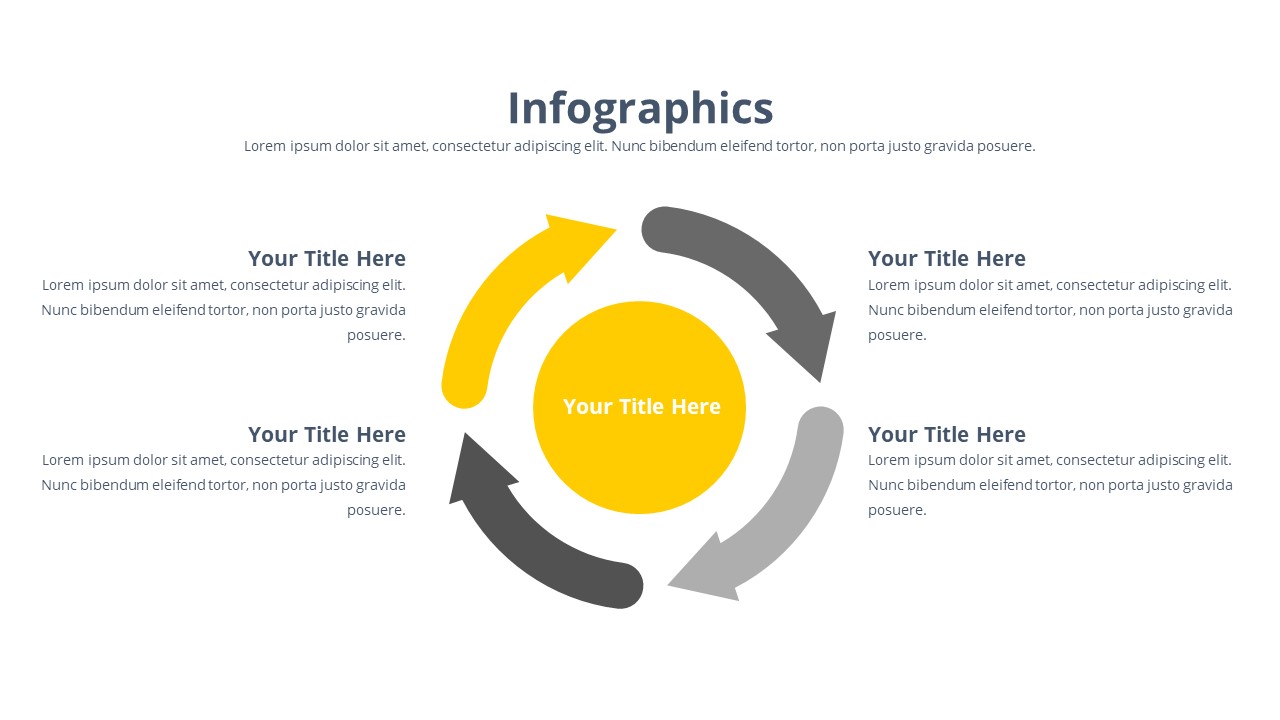 Infographics

Lorem ipsum dolor sit amet, consectetur adipiscing elit. Nunc bibendum eleifend tortor, non porta justo gravida posuere.

Your Title Here
Lorem ipsum dolor sit amet, consectetur adipiscing elit. Nunc bibendum eleifend tortor, non porta justo gravida posuere.

Your Title Here
Lorem ipsum dolor sit amet, consectetur adipiscing elit. Nunc bibendum eleifend tortor, non porta justo gravida posuere.

Your Title Here

Your Title Here
Lorem ipsum dolor sit amet, consectetur adipiscing elit. Nunc bibendum eleifend tortor, non porta justo gravida posuere.

Your Title Here
Lorem ipsum dolor sit amet, consectetur adipiscing elit. Nunc bibendum eleifend tortor, non porta justo gravida posuere.